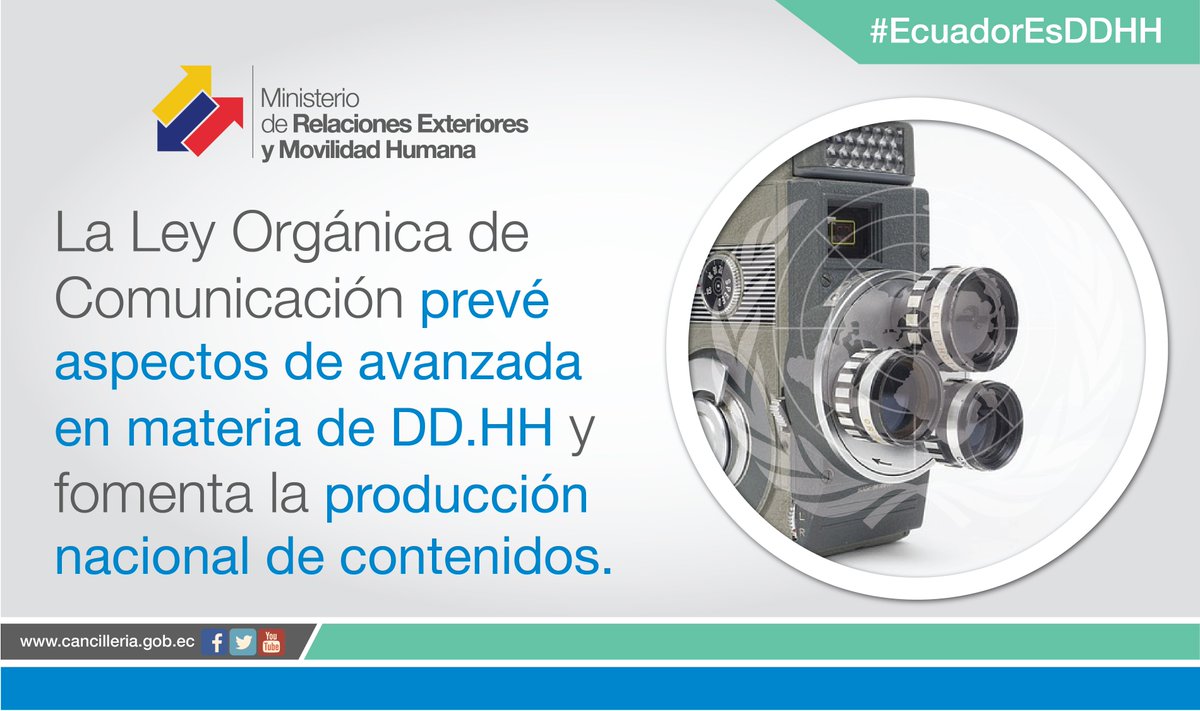 #EcuadorEsDDHH

Ministerio
de Relaciones Exteriores
y Movilidad Humana

La Ley Orgánica de Comunicación prevé aspectos de avanzada en materia de DD.HH y fomenta la producción nacional de contenidos.

www.cancilleria.gob.ec

You Tube